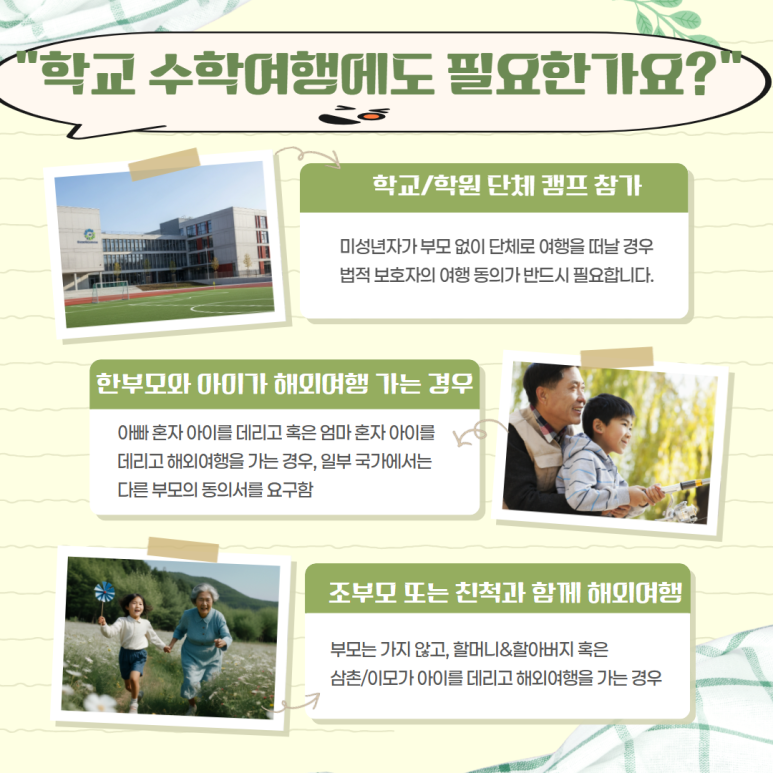 "학교 수학여행에도 필요한가요?"

학교/학원 단체 캠프 참가

미성년자가 부모 없이 단체로 여행을 떠날 경우 법적 보호자의 여행 동의가 반드시 필요합니다.

한부모와 아이가 해외여행 가는 경우

아빠 혼자 아이를 데리고 혹은 엄마 혼자 아이를 데리고 해외여행을 가는 경우, 일부 국가에서는 다른 부모의 동의서를 요구함

조부모 또는 친척과 함께 해외여행

부모는 가지 않고, 할머니&할아버지 혹은 삼촌/이모가 아이를 데리고 해외여행을 가는 경우